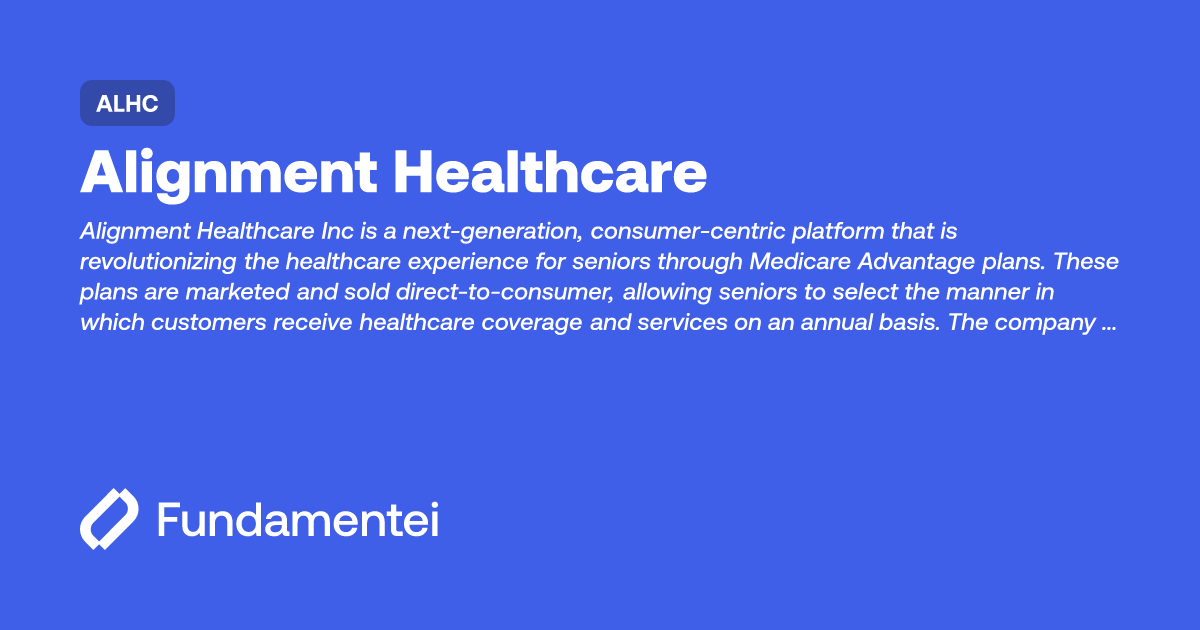 ALHC

Alignment Healthcare

Alignment Healthcare Inc is a next-generation, consumer-centric platform that is revolutionizing the healthcare experience for seniors through Medicare Advantage plans. These plans are marketed and sold direct-to-consumer, allowing seniors to select the manner in which customers receive healthcare coverage and services on an annual basis. The company ...

Fundamentei